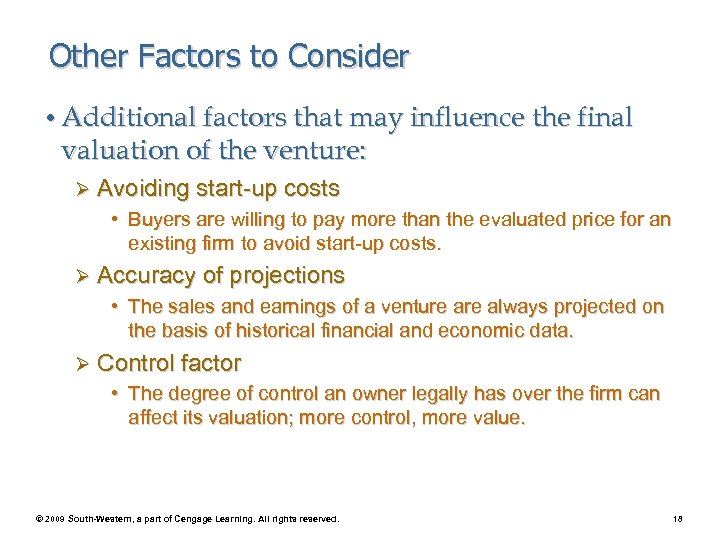 Other Factors to Consider

• Additional factors that may influence the final valuation of the venture:

➢ Avoiding start-up costs

• Buyers are willing to pay more than the evaluated price for an existing firm to avoid start-up costs.

➢ Accuracy of projections

• The sales and earnings of a venture are always projected on the basis of historical financial and economic data.

➢ Control factor

• The degree of control an owner legally has over the firm can affect its valuation; more control, more value.

© 2009 South-Western, a part of Cengage Learning. All rights reserved.

18